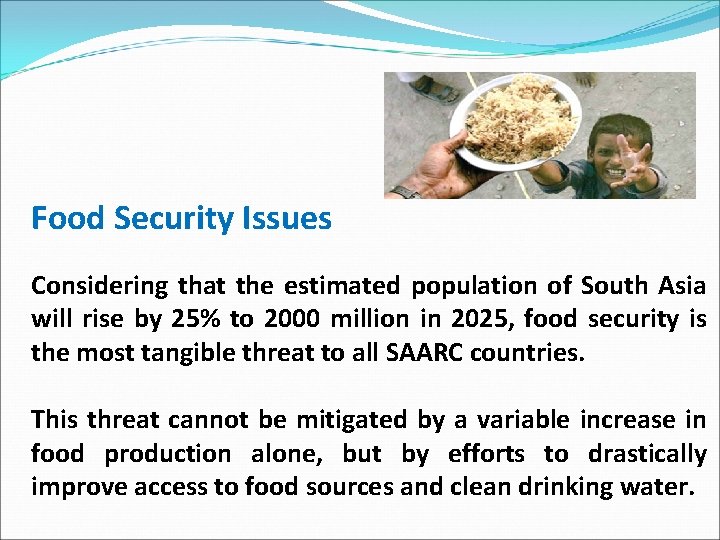 Food Security Issues

Considering that the estimated population of South Asia will rise by 25% to 2000 million in 2025, food security is the most tangible threat to all SAARC countries.

This threat cannot be mitigated by a variable increase in food production alone, but by efforts to drastically improve access to food sources and clean drinking water.